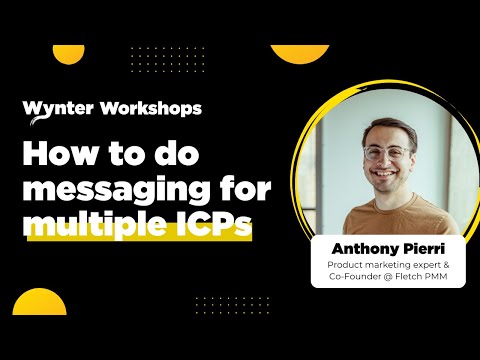 Wynter Workshops

How to do messaging for multiple ICPs

Anthony Pierri
Product marketing expert & Co-Founder @ Fletch PMM